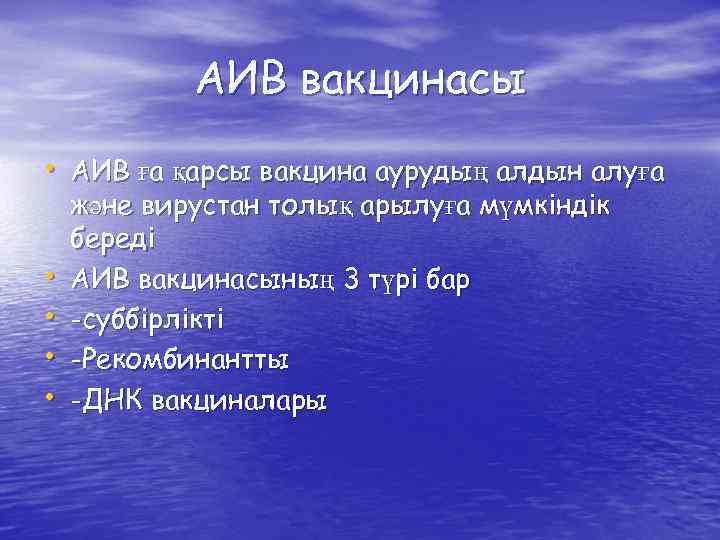 АИВ вакцинасы

• АИВ ға қарсы вакцина аурудың алдын алуға және вирустан толық арылуға мүмкіндік береді
• АИВ вакцинасының 3 түрі бар
• -суббірлікті
• -Рекомбинантты
• -ДНК вакциналары